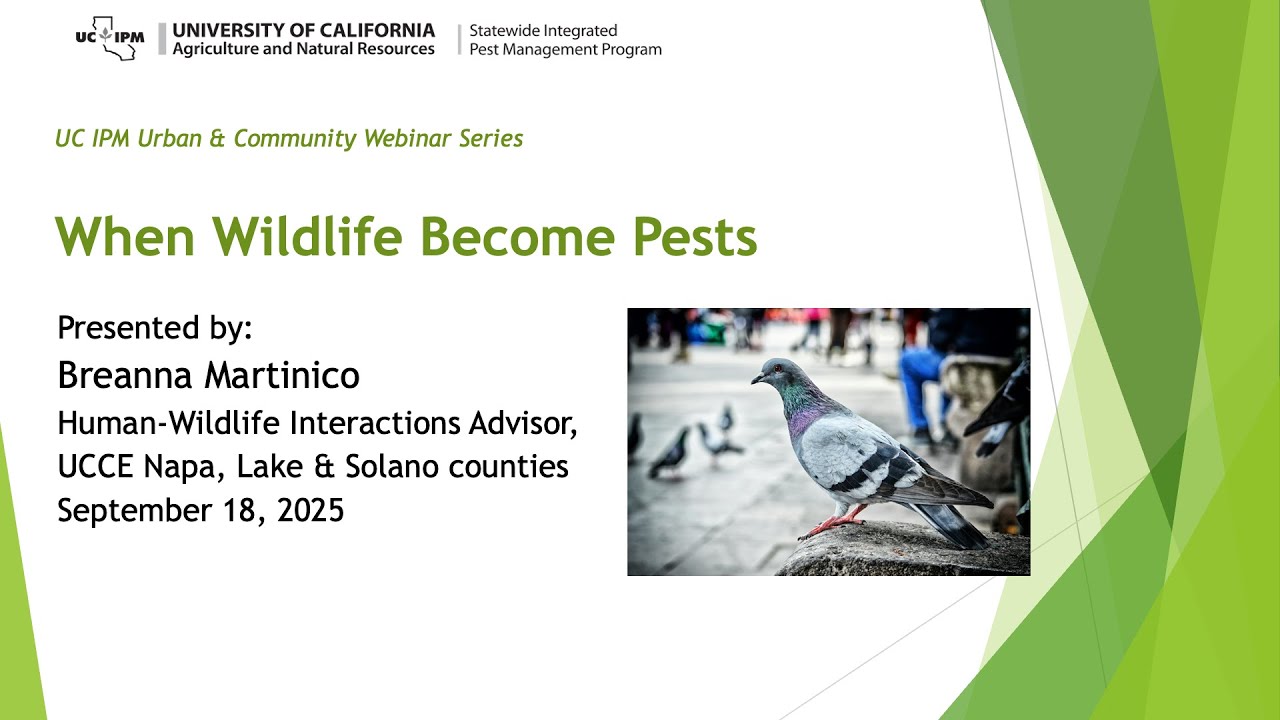 UC IPM UNIVERSITY OF CALIFORNIA Agriculture and Natural Resources Statewide Integrated Pest Management Program

UC IPM Urban & Community Webinar Series

When Wildlife Become Pests

Presented by:
Breanna Martinico
Human-Wildlife Interactions Advisor,
UCCE Napa, Lake & Solano counties
September 18, 2025